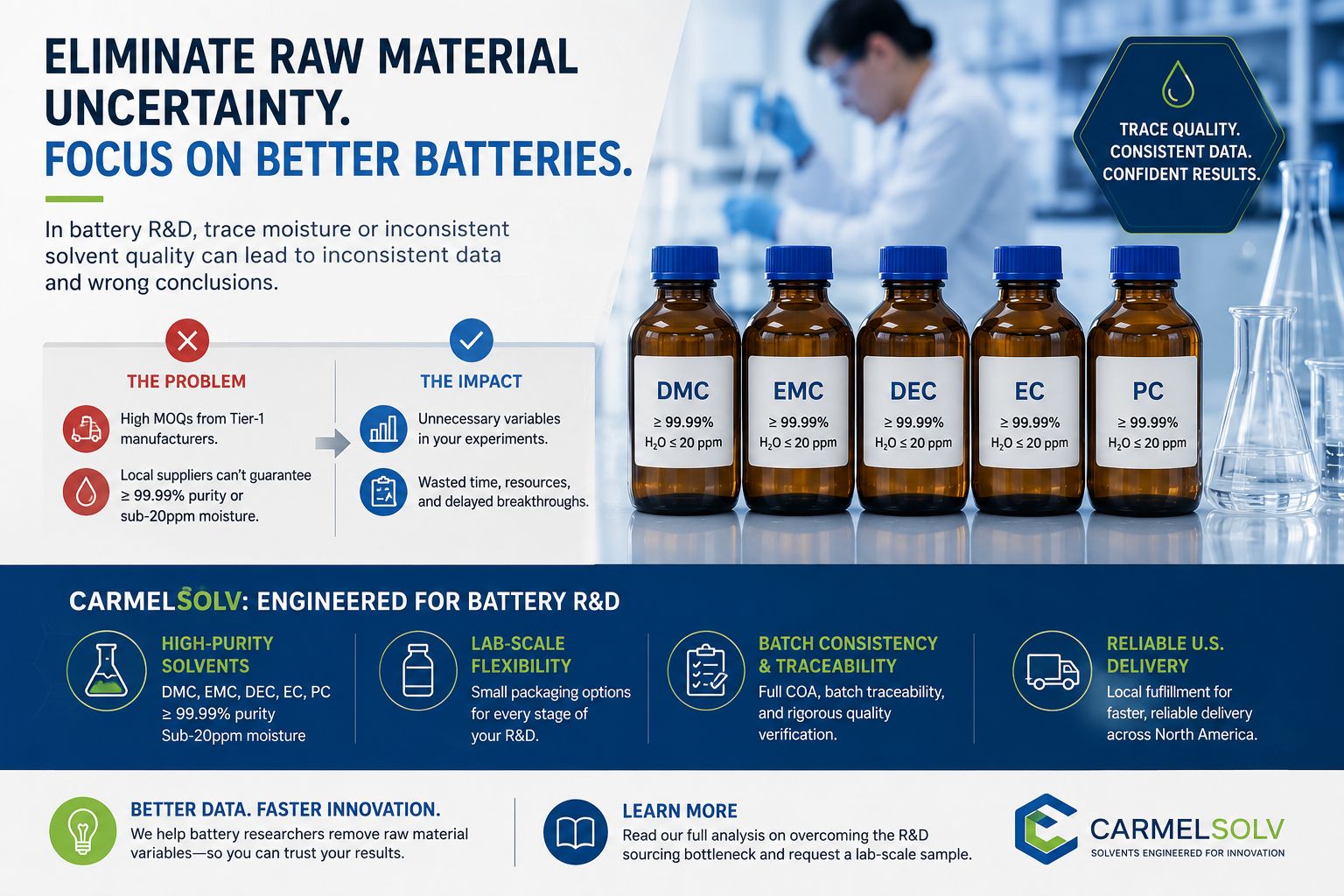 ELIMINATE RAW MATERIAL UNCERTAINTY.
FOCUS ON BETTER BATTERIES.

In battery R&D, trace moisture or inconsistent solvent quality can lead to inconsistent data and wrong conclusions.

TRACE QUALITY. CONSISTENT DATA. CONFIDENT RESULTS.

THE PROBLEM

High MOQs from Tier-1 manufacturers.

Local suppliers can't guarantee ≥ 99.99% purity or sub-20ppm moisture.

THE IMPACT

Unnecessary variables in your experiments.

Wasted time, resources, and delayed breakthroughs.

DMC
≥ 99.99%
$H_2O$ ≤ 20 ppm

EMC
≥ 99.99%
$H_2O$ ≤ 20 ppm

DEC
≥ 99.99%
$H_2O$ ≤ 20 ppm

EC
≥ 99.99%
$H_2O$ ≤ 20 ppm

PC
≥ 99.99%
$H_2O$ ≤ 20 ppm

CARMELSOLV: ENGINEERED FOR BATTERY R&D

HIGH-PURITY SOLVENTS
DMC, EMC, DEC, EC, PC
≥ 99.99% purity
Sub-20ppm moisture

LAB-SCALE FLEXIBILITY
Small packaging options for every stage of your R&D.

BATCH CONSISTENCY & TRACEABILITY
Full COA, batch traceability, and rigorous quality verification.

RELIABLE U.S. DELIVERY
Local fulfillment for faster, reliable delivery across North America.

BETTER DATA. FASTER INNOVATION.
We help battery researchers remove raw material variables—so you can trust your results.

LEARN MORE
Read our full analysis on overcoming the R&D sourcing bottleneck and request a lab-scale sample.

CARMELSOLV
SOLVENTS ENGINEERED FOR INNOVATION